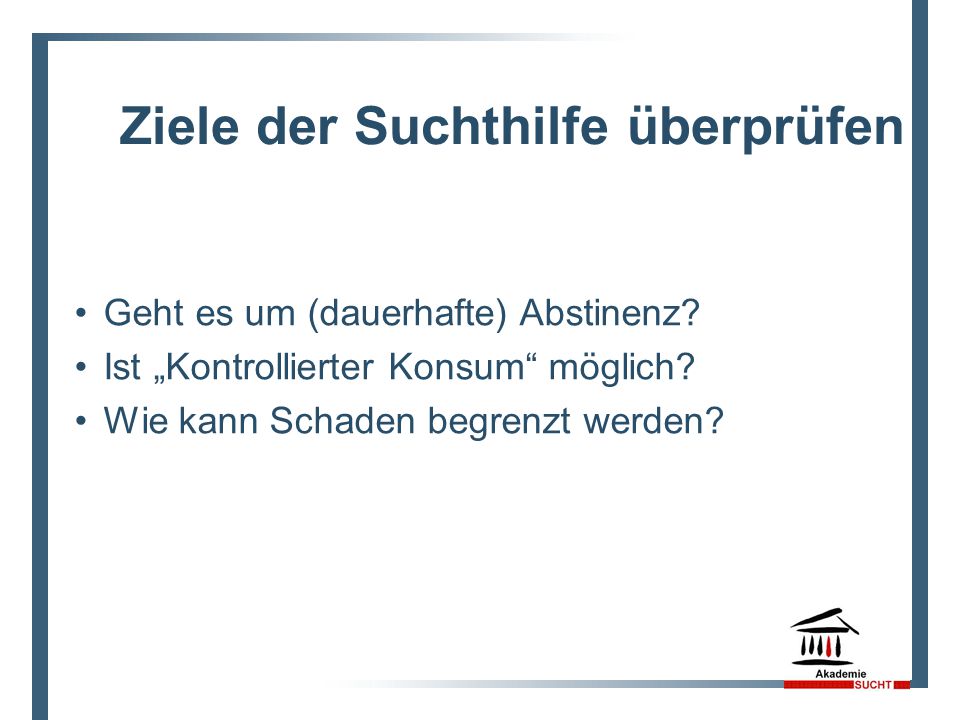 Ziele der Suchthilfe überprüfen

• Geht es um (dauerhafte) Abstinenz?
• Ist „Kontrollierter Konsum“ möglich?
• Wie kann Schaden begrenzt werden?

Akademie
SUCHT